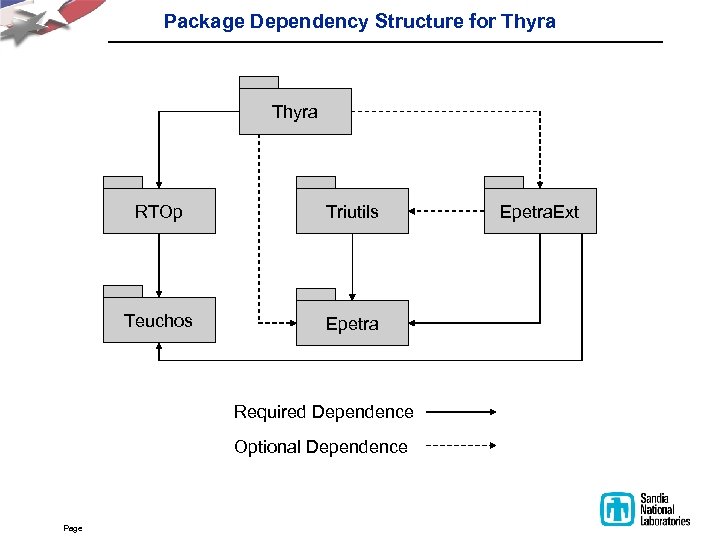 Package Dependency Structure for Thyra

Thyra

RTOp

Triutils

EpetraExt

Teuchos

Epetra

Required Dependence

Optional Dependence

Page

Sandia National Laboratories